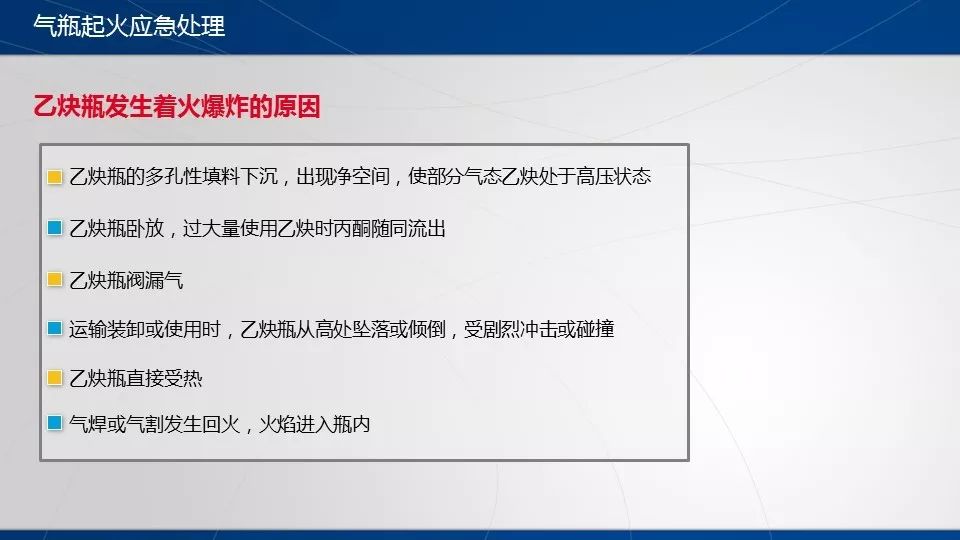 气瓶起火应急处理

乙炔瓶发生着火爆炸的原因

乙炔瓶的多孔性填料下沉，出现净空间，使部分气态乙炔处于高压状态

乙炔瓶卧放，过大量使用乙炔时丙酮随同流出

乙炔瓶阀漏气

运输装卸或使用时，乙炔瓶从高处坠落或倾倒，受剧烈冲击或碰撞

乙炔瓶直接受热

气焊或气割发生回火，火焰进入瓶内